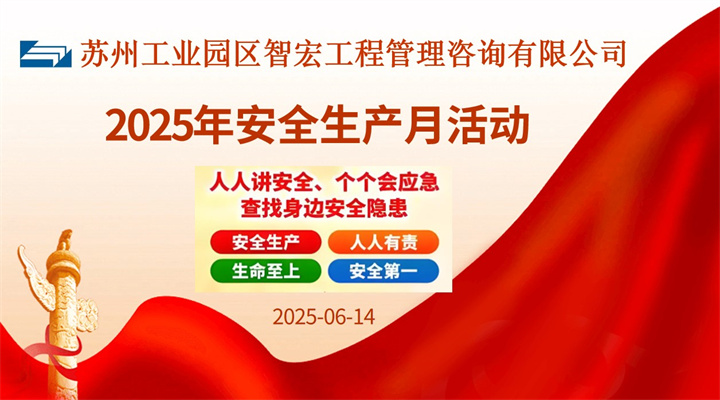 苏州工业园区智宏工程管理咨询有限公司

2025年安全生产月活动

人人讲安全、个个会应急
查找身边安全隐患

安全生产
人人有责
生命至上
安全第一

2025-06-14